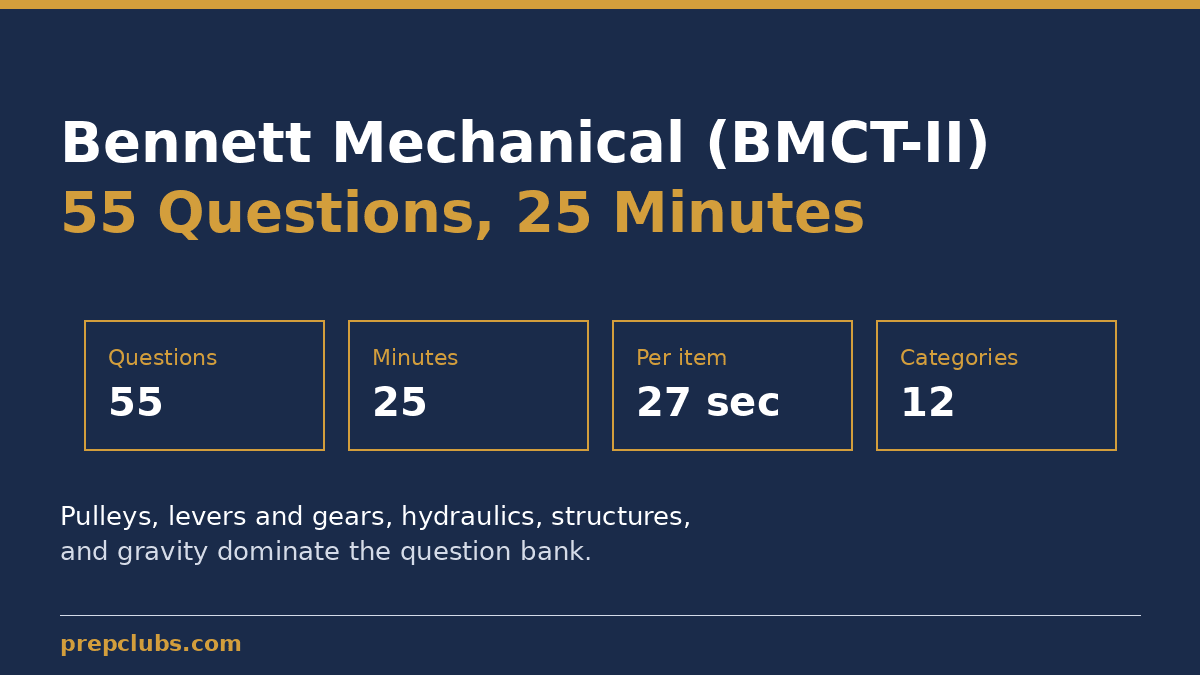 Bennett Mechanical (BMCT-II)
55 Questions, 25 Minutes

Questions
55

Minutes
25

Per item
27 sec

Categories
12

Pulleys, levers and gears, hydraulics, structures, and gravity dominate the question bank.

prepclubs.com